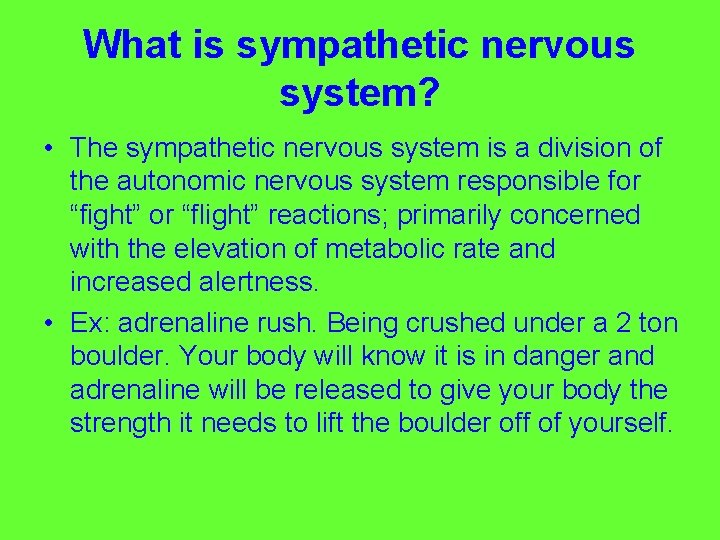 What is sympathetic nervous system?

• The sympathetic nervous system is a division of the autonomic nervous system responsible for “fight” or “flight” reactions; primarily concerned with the elevation of metabolic rate and increased alertness.

• Ex: adrenaline rush. Being crushed under a 2 ton boulder. Your body will know it is in danger and adrenaline will be released to give your body the strength it needs to lift the boulder off of yourself.